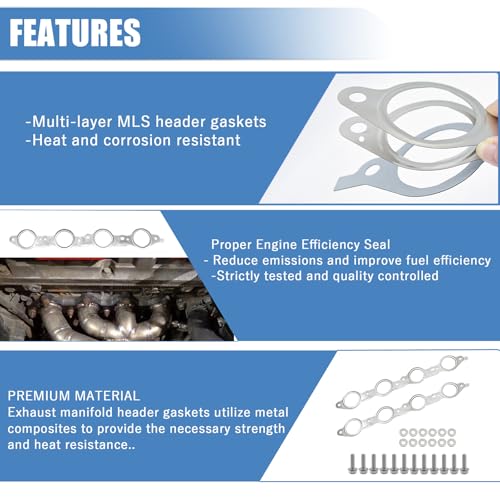 FEATURES

-Multi-layer MLS header gaskets
-Heat and corrosion resistant

Proper Engine Efficiency Seal
- Reduce emissions and improve fuel efficiency
-Strictly tested and quality controlled

PREMIUM MATERIAL
Exhaust manifold header gaskets utilize metal composites to provide the necessary strength and heat resistance..